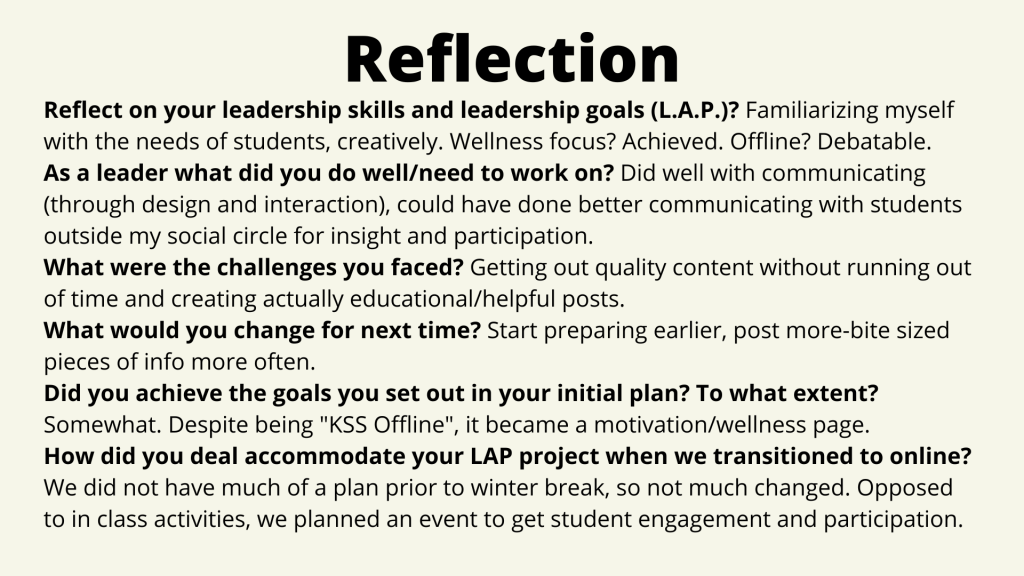 Reflection

Reflect on your leadership skills and leadership goals (L.A.P.)? Familiarizing myself with the needs of students, creatively. Wellness focus? Achieved. Offline? Debatable.

As a leader what did you do well/need to work on? Did well with communicating (through design and interaction), could have done better communicating with students outside my social circle for insight and participation.

What were the challenges you faced? Getting out quality content without running out of time and creating actually educational/helpful posts.

What would you change for next time? Start preparing earlier, post more-bite sized pieces of info more often.

Did you achieve the goals you set out in your initial plan? To what extent? Somewhat. Despite being "KSS Offline", it became a motivation/wellness page.

How did you deal accommodate your LAP project when we transitioned to online? We did not have much of a plan prior to winter break, so not much changed. Opposed to in class activities, we planned an event to get student engagement and participation.